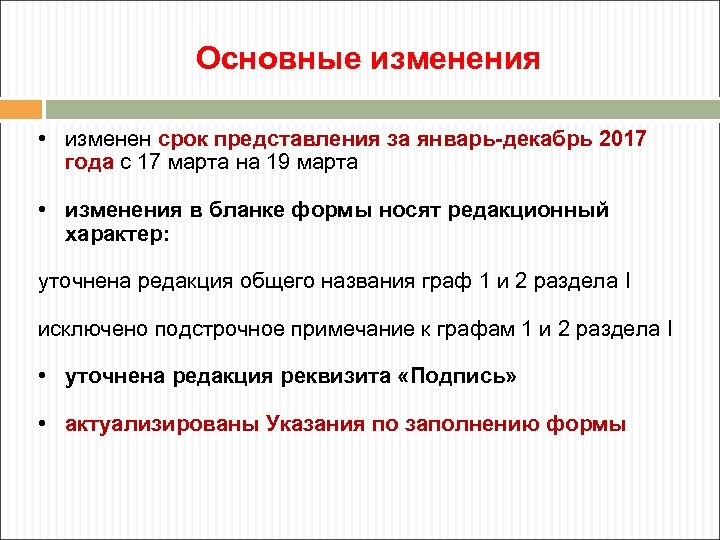 Основные изменения

• изменен срок представления за январь-декабрь 2017 года с 17 марта на 19 марта

• изменения в бланке формы носят редакционный характер:

уточнена редакция общего названия граф 1 и 2 раздела I

исключено подстрочное примечание к графам 1 и 2 раздела I

• уточнена редакция реквизита «Подпись»

• актуализированы Указания по заполнению формы